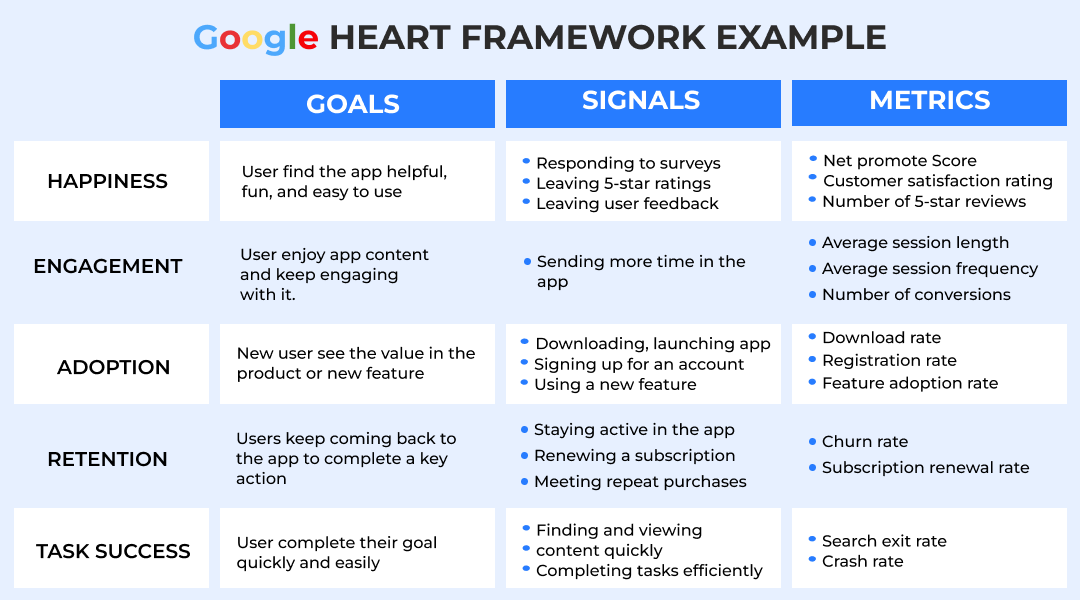 Google HEART FRAMEWORK EXAMPLE

| | GOALS | SIGNALS | METRICS |
|---|---|---|---|
| HAPPINESS | User find the app helpful, fun, and easy to use | • Responding to surveys • Leaving 5-star ratings • Leaving user feedback | • Net promote Score • Customer satisfaction rating • Number of 5-star reviews |
| ENGAGEMENT | User enjoy app content and keep engaging with it. | • Sending more time in the app | • Average session length • Average session frequency • Number of conversions |
| ADOPTION | New user see the value in the product or new feature | • Downloading, launching app • Signing up for an account • Using a new feature | • Download rate • Registration rate • Feature adoption rate |
| RETENTION | Users keep coming back to the app to complete a key action | • Staying active in the app • Renewing a subscription • Meeting repeat purchases | • Churn rate • Subscription renewal rate |
| TASK SUCCESS | User complete their goal quickly and easily | • Finding and viewing content quickly • Completing tasks efficiently | • Search exit rate • Crash rate |